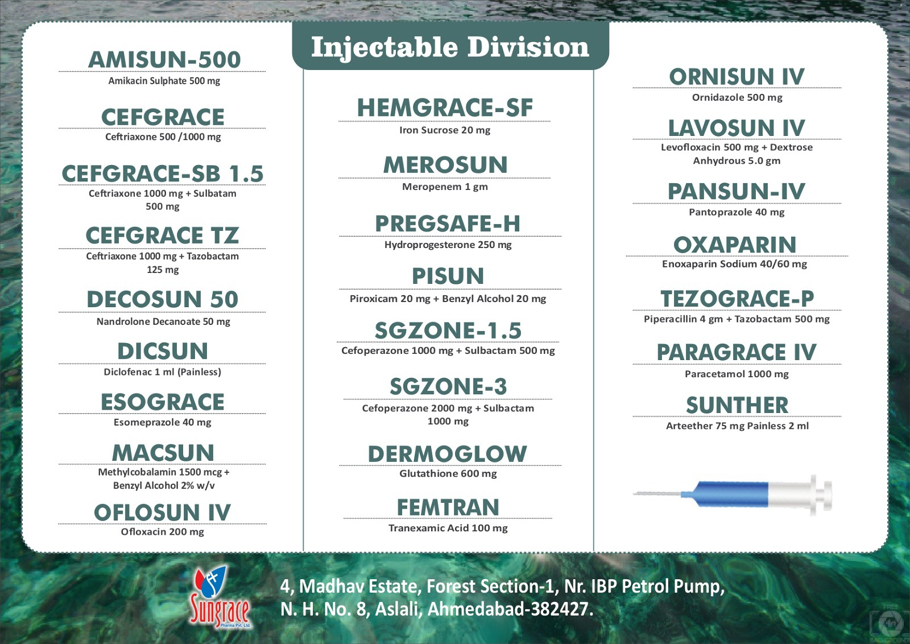 Injectable Division

AMISUN-500
Amikacin Sulphate 500 mg

CEFGRACE
Ceftriaxone 500 /1000 mg

CEFGRACE-SB 1.5
Ceftriaxone 1000 mg + Sulbatam 500 mg

CEFGRACE TZ
Ceftriaxone 1000 mg + Tazobactam 125 mg

DECOSUN 50
Nandrolone Decanoate 50 mg

DICSUN
Diclofenac 1 ml (Painless)

ESOGRACE
Esomeprazole 40 mg

MACSUN
Methylcobalamin 1500 mcg + Benzyl Alcohol 2% w/v

OFLOSUN IV
Ofloxacin 200 mg

HEMGRACE-SF
Iron Sucrose 20 mg

MEROSUN
Meropenem 1 gm

PREGSAFE-H
Hydroprogesterone 250 mg

PISUN
Piroxicam 20 mg + Benzyl Alcohol 20 mg

SGZONE-1.5
Cefoperazone 1000 mg + Sulbactam 500 mg

SGZONE-3
Cefoperazone 2000 mg + Sulbactam 1000 mg

DERMOGLOW
Glutathione 600 mg

FEMTRAN
Tranexamic Acid 100 mg

ORNISUN IV
Ornidazole 500 mg

LAVOSUN IV
Levofloxacin 500 mg + Dextrose Anhydrous 5.0 gm

PANSUN-IV
Pantoprazole 40 mg

OXAPARIN
Enoxaparin Sodium 40/60 mg

TEZOGRACE-P
Piperacillin 4 gm + Tazobactam 500 mg

PARAGRACE IV
Paracetamol 1000 mg

SUNTHER
Arteether 75 mg Painless 2 ml

Sungrace Pharma Pvt. Ltd.

4, Madhav Estate, Forest Section-1, Nr. IBP Petrol Pump, N. H. No. 8, Aslali, Ahmedabad-382427.